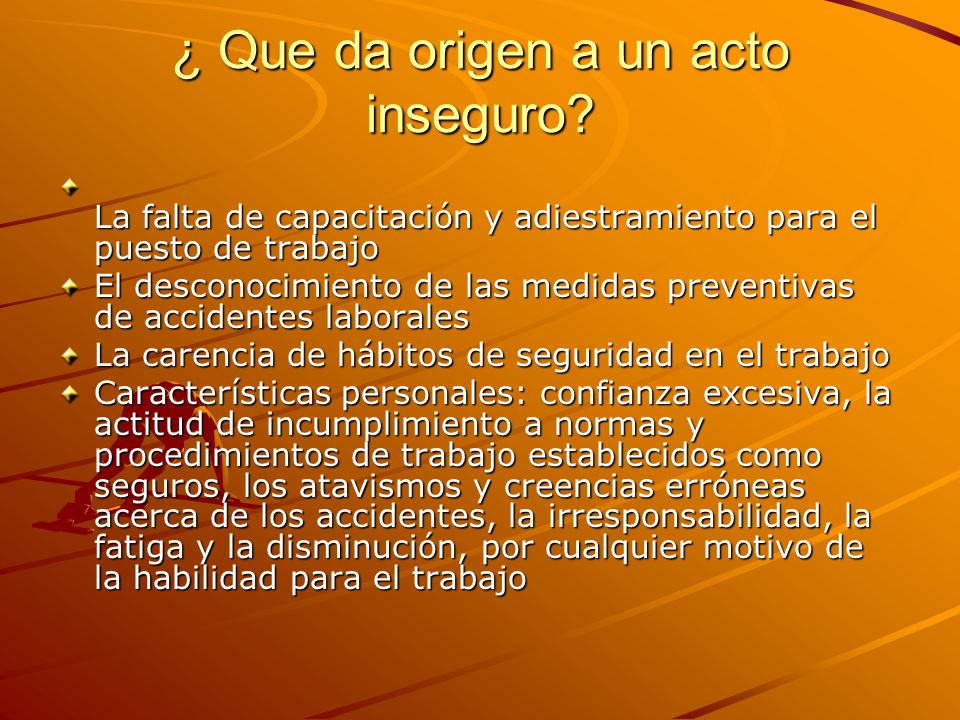 ¿ Que da origen a un acto inseguro?

La falta de capacitación y adiestramiento para el puesto de trabajo

El desconocimiento de las medidas preventivas de accidentes laborales

La carencia de hábitos de seguridad en el trabajo

Características personales: confianza excesiva, la actitud de incumplimiento a normas y procedimientos de trabajo establecidos como seguros, los atavismos y creencias erróneas acerca de los accidentes, la irresponsabilidad, la fatiga y la disminución, por cualquier motivo de la habilidad para el trabajo